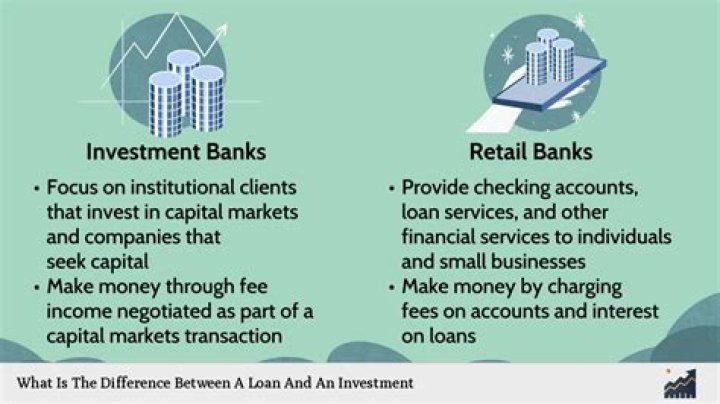 Investment Banks

• Focus on institutional clients that invest in capital markets and companies that seek capital
• Make money through fee income negotiated as part of a capital markets transaction

Retail Banks

• Provide checking accounts, loan services, and other financial services to individuals and small businesses
• Make money by charging fees on accounts and interest on loans

What Is The Difference Between A Loan And An Investment